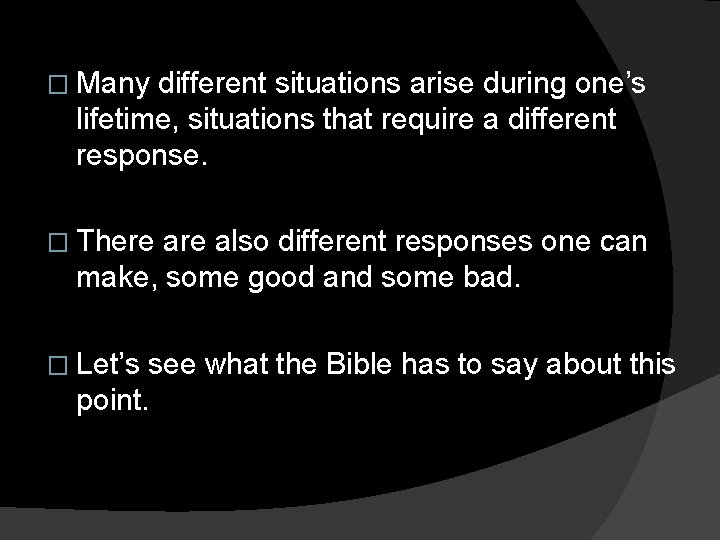 □ Many different situations arise during one’s lifetime, situations that require a different response.

□ There are also different responses one can make, some good and some bad.

□ Let’s see what the Bible has to say about this point.